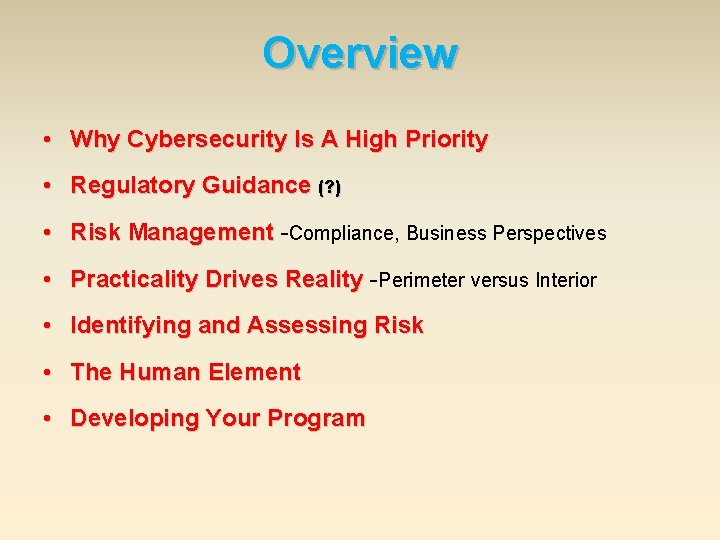 Overview

• Why Cybersecurity Is A High Priority
• Regulatory Guidance (?)
• Risk Management -Compliance, Business Perspectives
• Practicality Drives Reality -Perimeter versus Interior
• Identifying and Assessing Risk
• The Human Element
• Developing Your Program